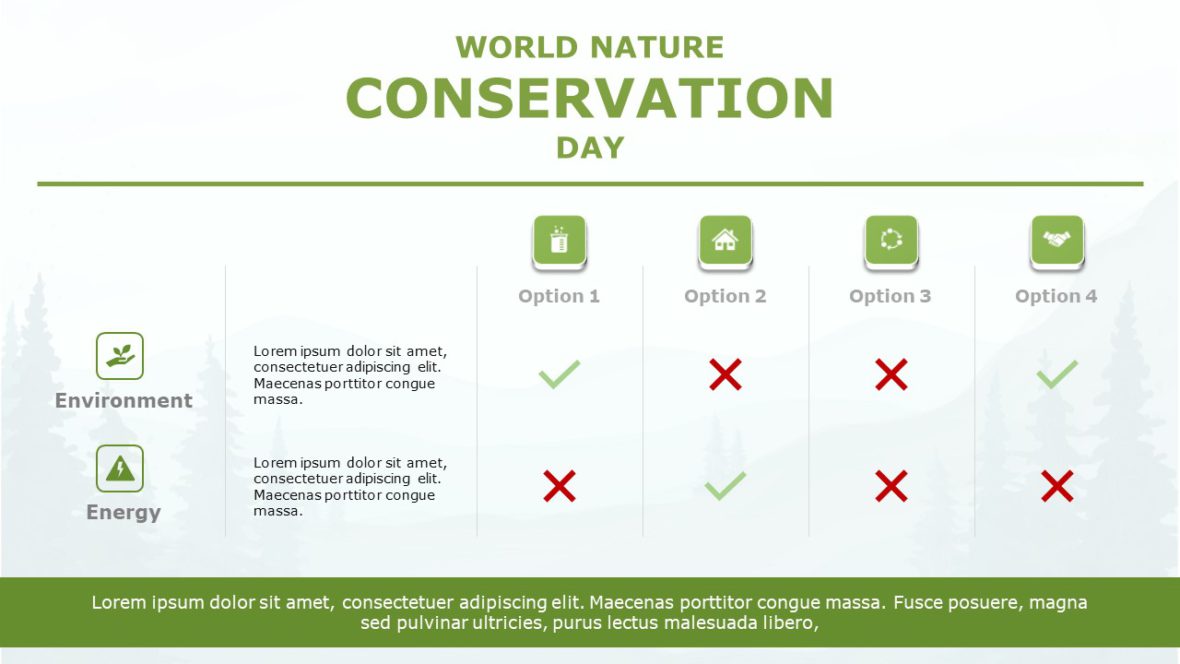 WORLD NATURE
CONSERVATION
DAY

| | | Option 1 | Option 2 | Option 3 | Option 4 |
|---|---|---|---|---|---|
| Environment | Lorem ipsum dolor sit amet, consectetuer adipiscing elit. Maecenas porttitor congue massa. | ✓ | ✗ | ✗ | ✓ |
| Energy | Lorem ipsum dolor sit amet, consectetuer adipiscing elit. Maecenas porttitor congue massa. | ✗ | ✓ | ✗ | ✗ |

Lorem ipsum dolor sit amet, consectetuer adipiscing elit. Maecenas porttitor congue massa. Fusce posuere, magna sed pulvinar ultricies, purus lectus malesuada libero,